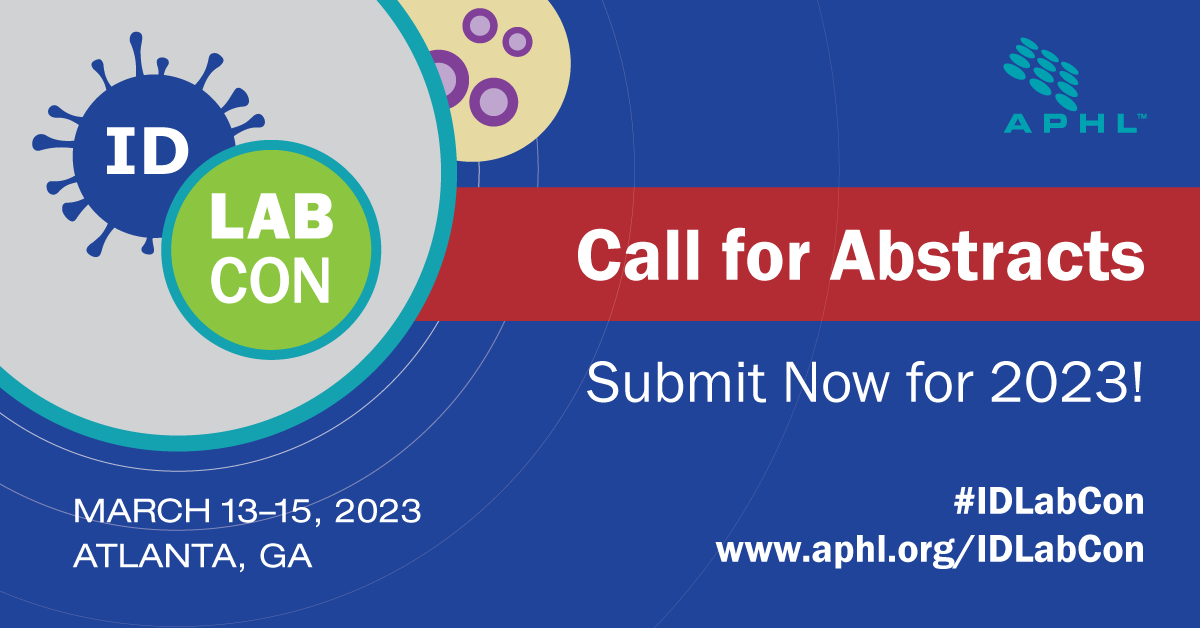 ID
LAB
CON

APHL™

Call for Abstracts

Submit Now for 2023!

MARCH 13–15, 2023
ATLANTA, GA

#IDLabCon
www.aphl.org/IDLabCon